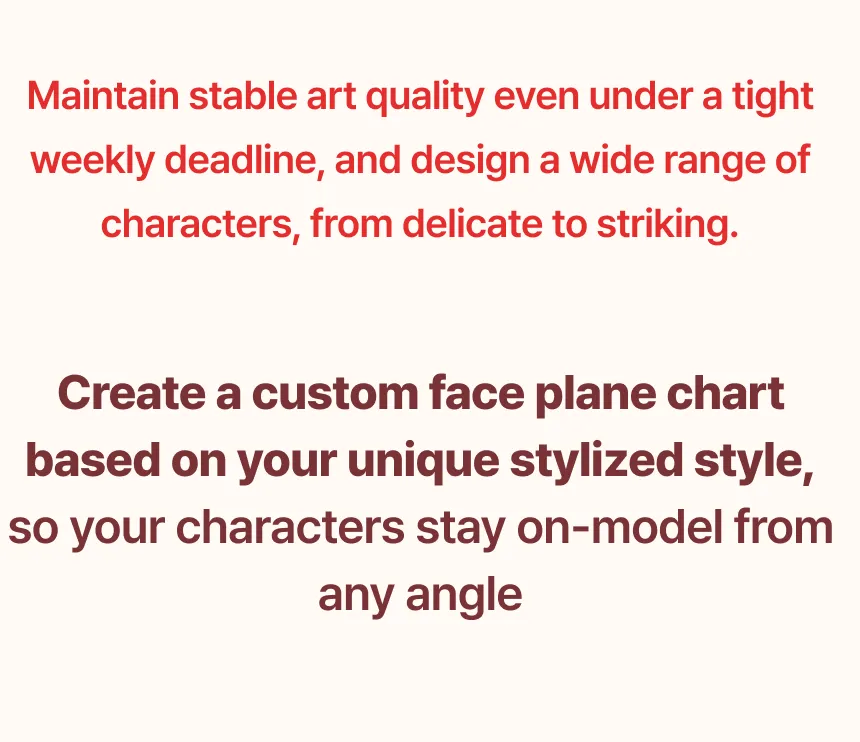 Maintain stable art quality even under a tight weekly deadline, and design a wide range of characters, from delicate to striking.

Create a custom face plane chart based on your unique stylized style, so your characters stay on-model from any angle